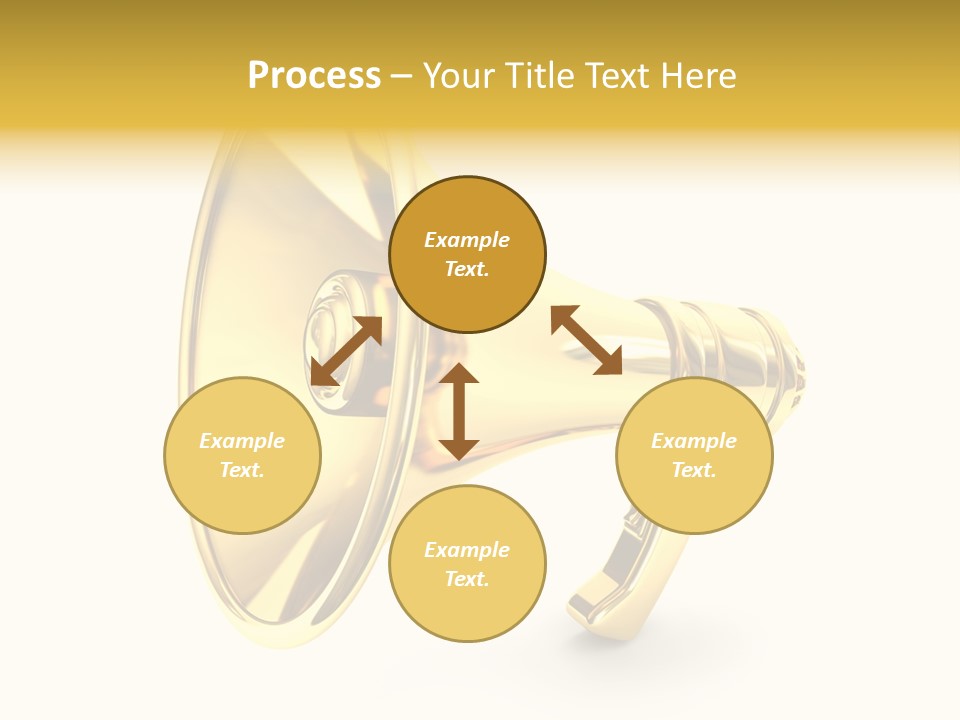 Process – Your Title Text Here

Example Text.

Example Text.

Example Text.

Example Text.